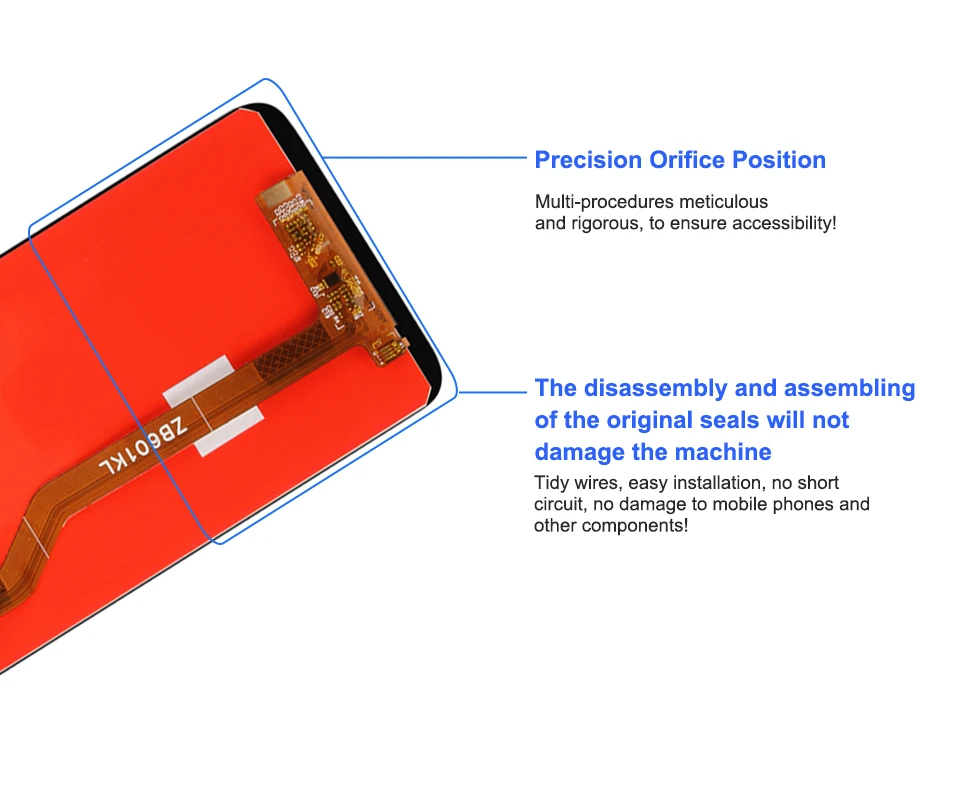 ZB601KL

Precision Orifice Position

Multi-procedures meticulous and rigorous, to ensure accessibility!

The disassembly and assembling of the original seals will not damage the machine

Tidy wires, easy installation, no short circuit, no damage to mobile phones and other components!